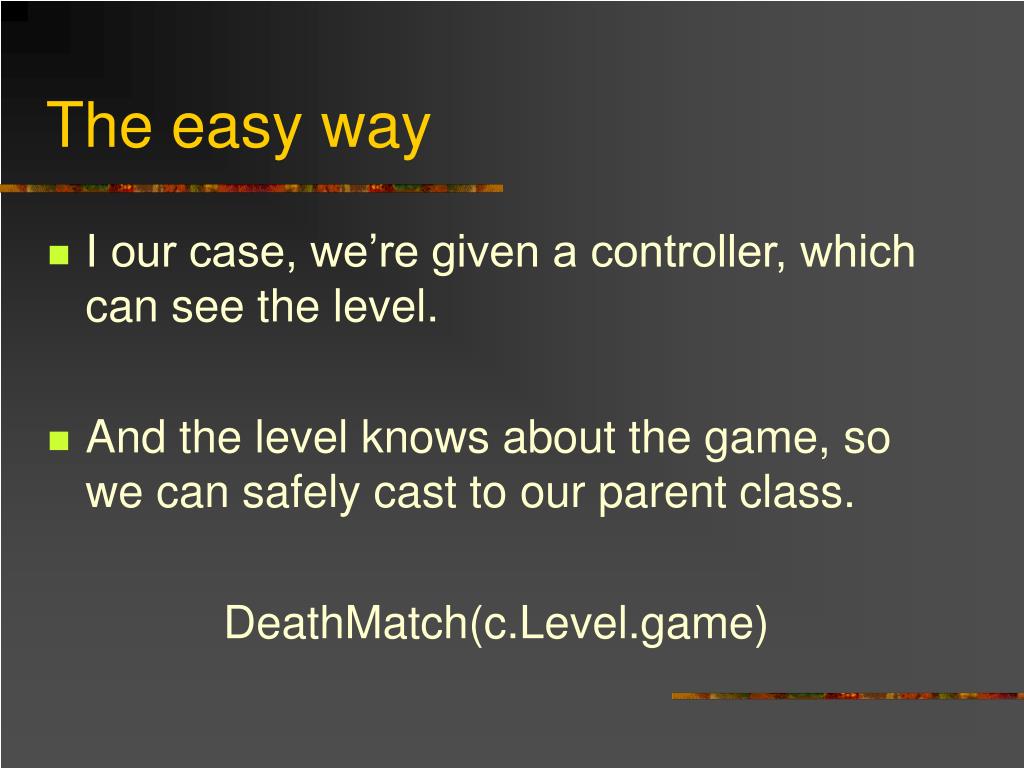 The easy way

I our case, we’re given a controller, which can see the level.

And the level knows about the game, so we can safely cast to our parent class.

DeathMatch(c.Level.game)